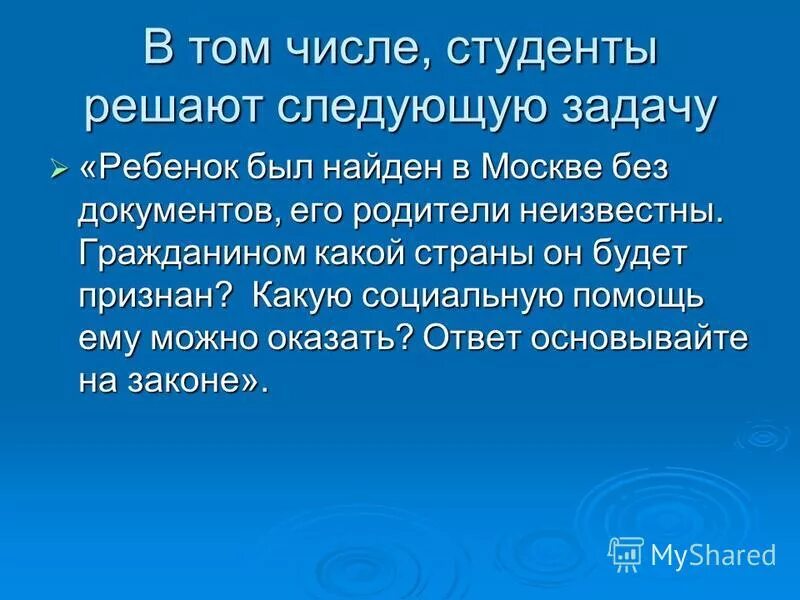 В том числе, студенты решают следующую задачу

➢ «Ребенок был найден в Москве без документов, его родители неизвестны. Гражданином какой страны он будет признан? Какую социальную помощь ему можно оказать? Ответ основывайте на законе».

MyShared